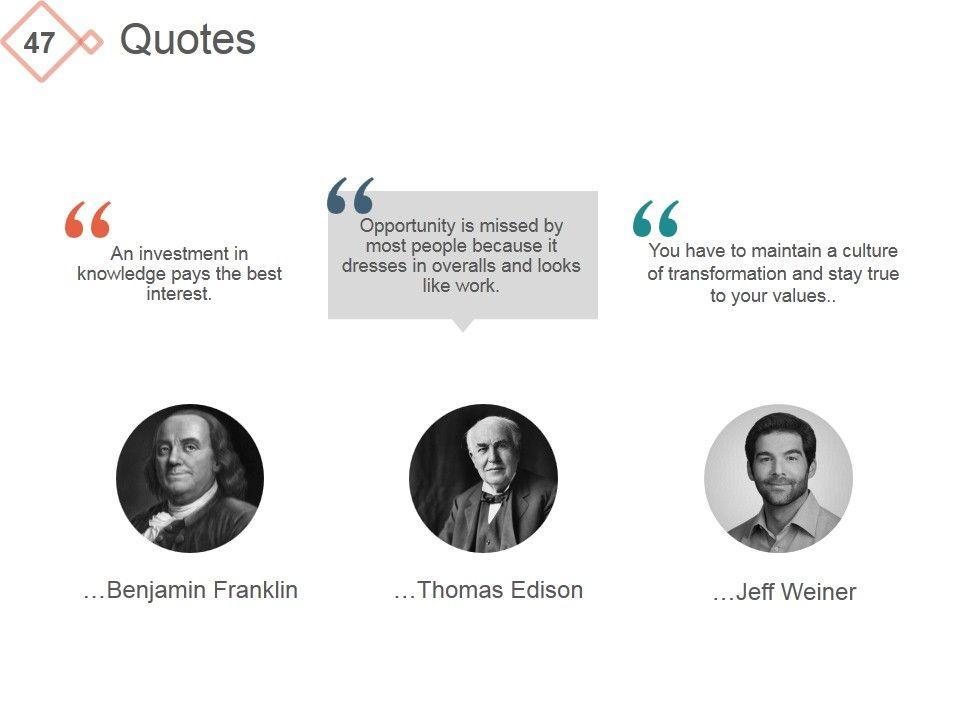 47 Quotes

“

An investment in knowledge pays the best interest.

“

Opportunity is missed by most people because it dresses in overalls and looks like work.

“

You have to maintain a culture of transformation and stay true to your values..

…Benjamin Franklin

…Thomas Edison

…Jeff Weiner